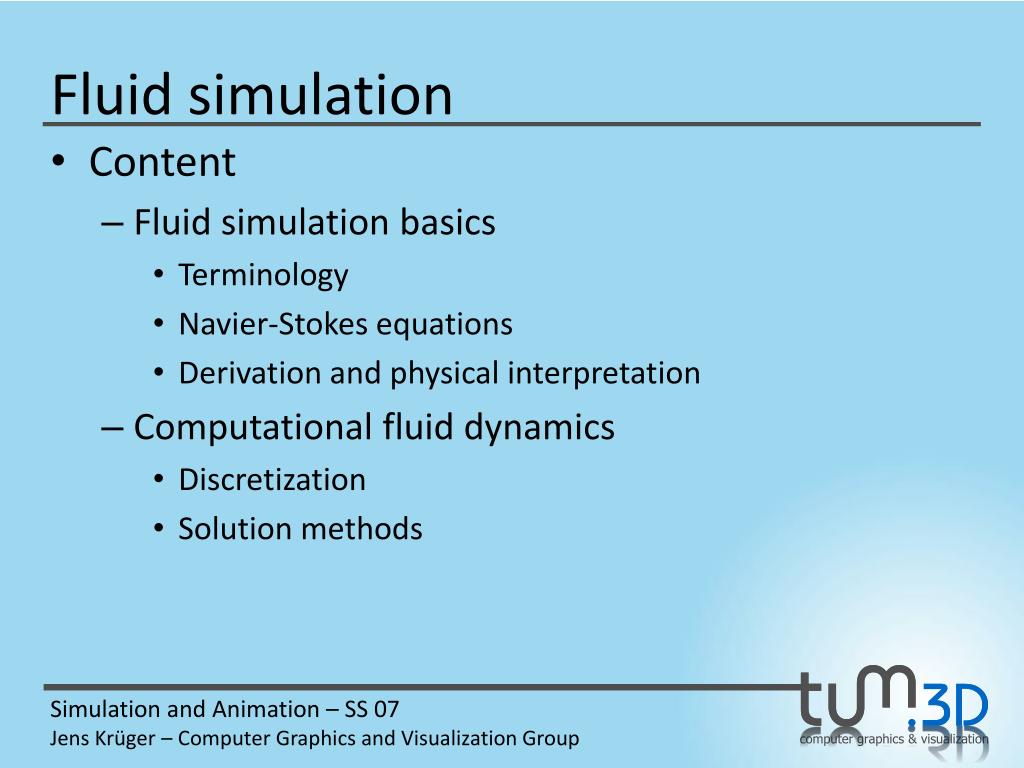 Fluid simulation

• Content
– Fluid simulation basics
• Terminology
• Navier-Stokes equations
• Derivation and physical interpretation
– Computational fluid dynamics
• Discretization
• Solution methods

Simulation and Animation – SS 07
Jens Krüger – Computer Graphics and Visualization Group

tum.3D
computer graphics & visualization